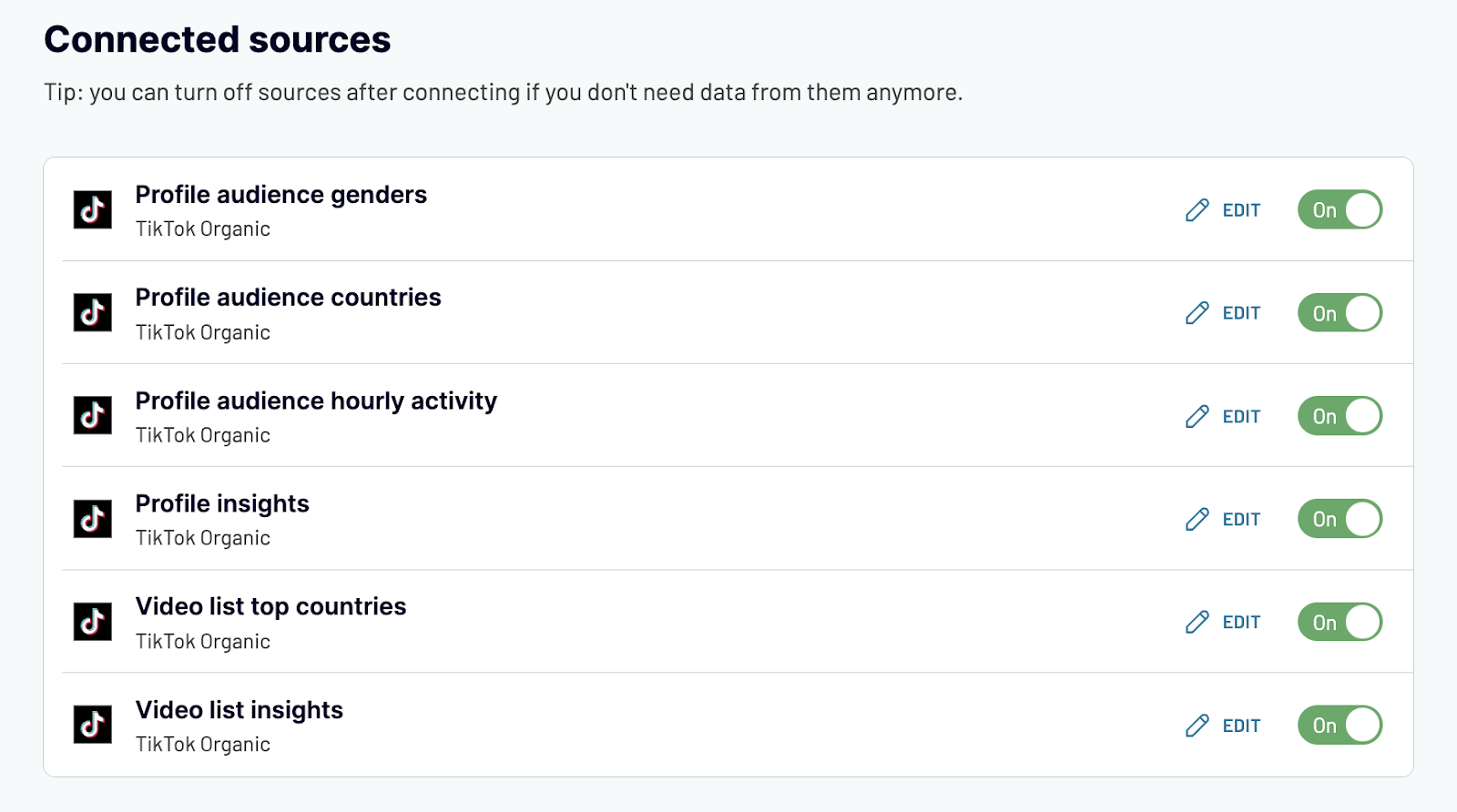 Connected sources

Tip: you can turn off sources after connecting if you don't need data from them anymore.

Profile audience genders
TikTok Organic
EDIT
On

Profile audience countries
TikTok Organic
EDIT
On

Profile audience hourly activity
TikTok Organic
EDIT
On

Profile insights
TikTok Organic
EDIT
On

Video list top countries
TikTok Organic
EDIT
On

Video list insights
TikTok Organic
EDIT
On